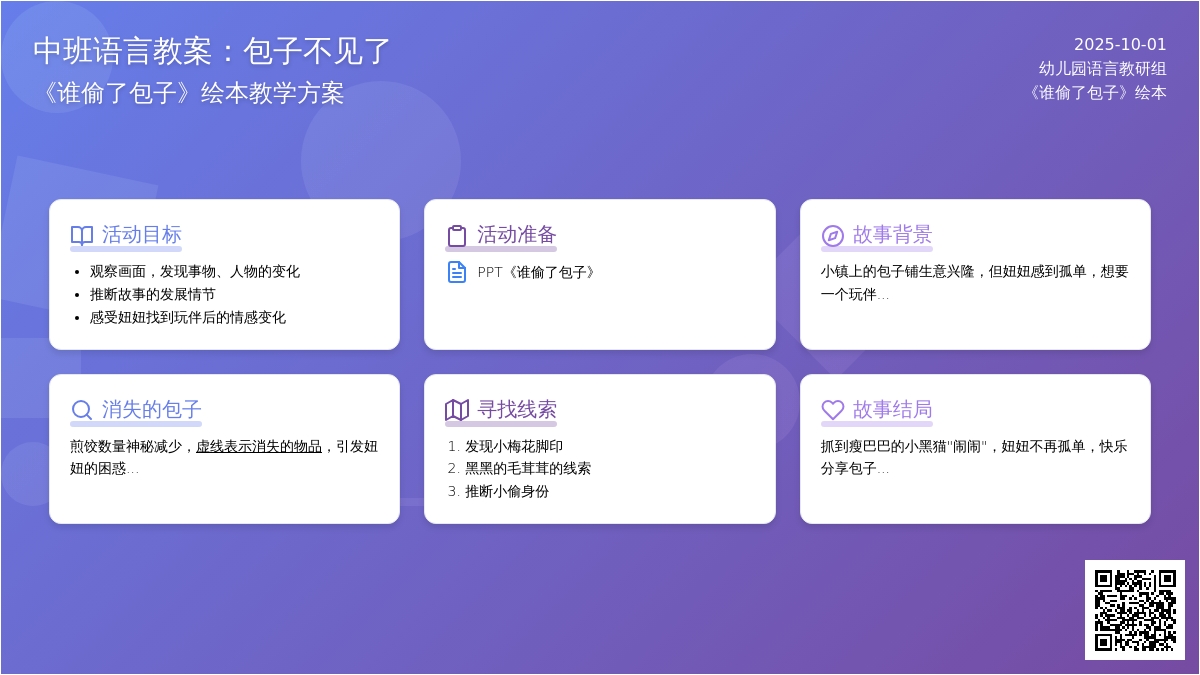 中班语言教案：包子不见了
《谁偷了包子》绘本教学方案

2025-10-01
幼儿园语言教研组
《谁偷了包子》绘本

活动目标
- 观察画面，发现事物、人物的变化
- 推断故事的发展情节
- 感受妞妞找到玩伴后的情感变化

活动准备
PPT《谁偷了包子》

故事背景
小镇上的包子铺生意兴隆，但妞妞感到孤单，想要一个玩伴...

消失的包子
煎饺数量神秘减少，虚线表示消失的物品，引发妞妞的困惑...

寻找线索
1. 发现小梅花脚印
2. 黑黑的毛茸茸的线索
3. 推断小偷身份

故事结局
抓到瘦巴巴的小黑猫"闹闹"，妞妞不再孤单，快乐分享包子...